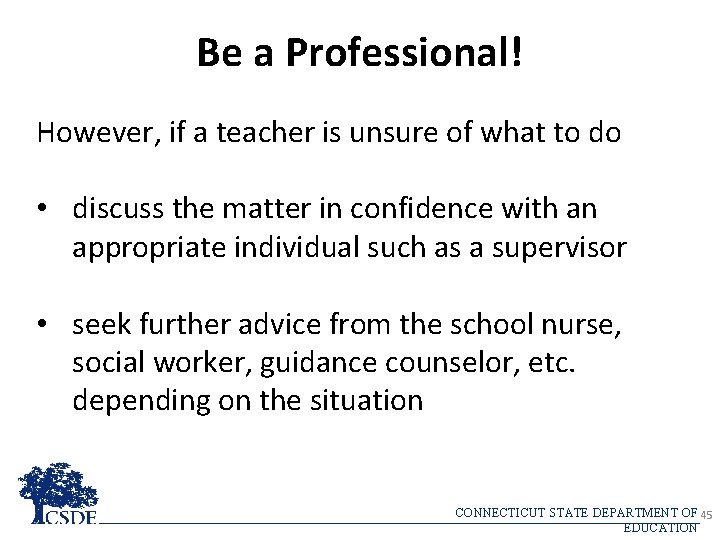 Be a Professional!

However, if a teacher is unsure of what to do

• discuss the matter in confidence with an appropriate individual such as a supervisor

• seek further advice from the school nurse, social worker, guidance counselor, etc. depending on the situation

CSDE

CONNECTICUT STATE DEPARTMENT OF EDUCATION

45